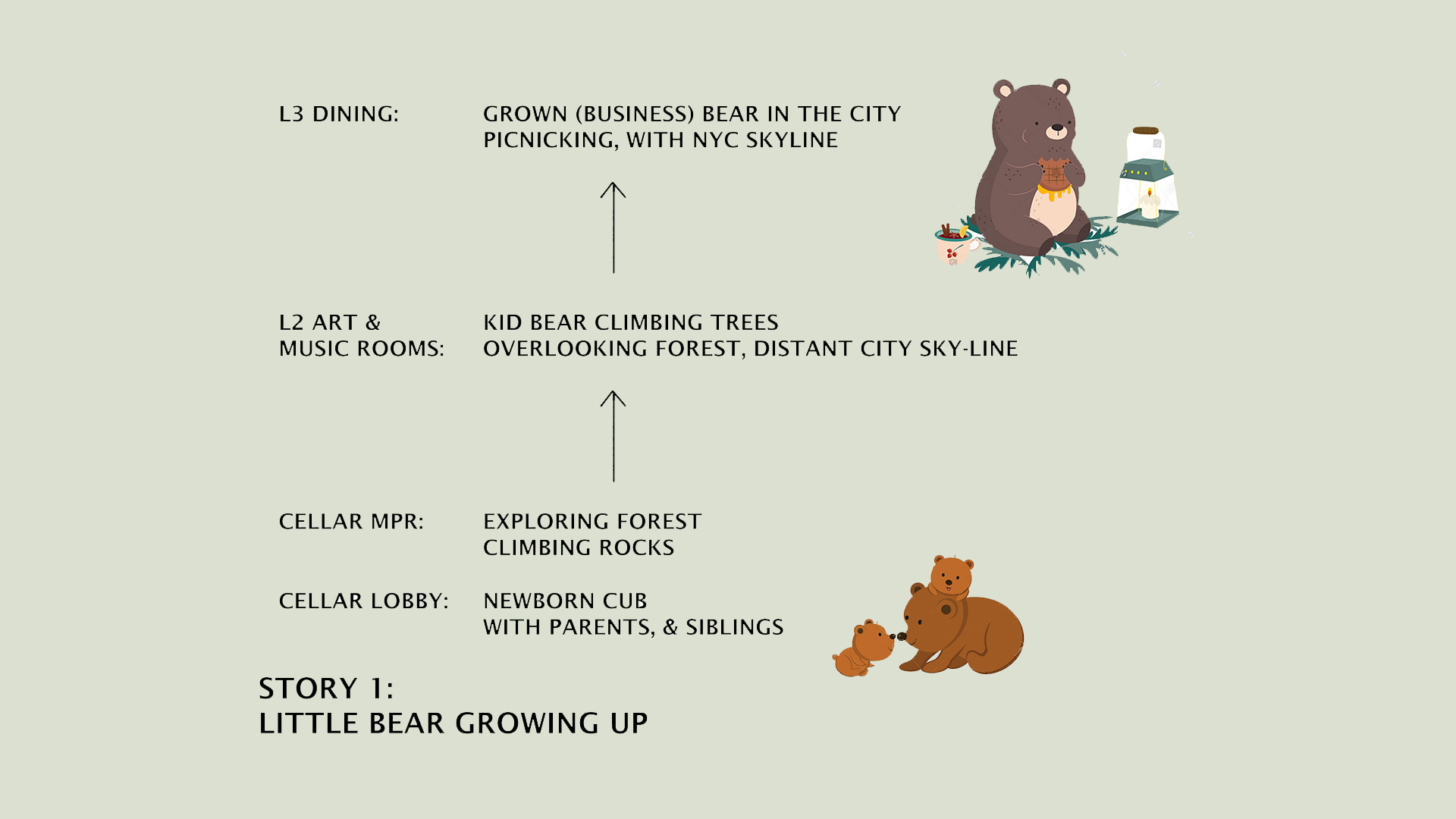 L3 DINING: GROWN (BUSINESS) BEAR IN THE CITY PICNICKING, WITH NYC SKYLINE

L2 ART & MUSIC ROOMS: KID BEAR CLIMBING TREES OVERLOOKING FOREST, DISTANT CITY SKY-LINE

CELLAR MPR: EXPLORING FOREST CLIMBING ROCKS

CELLAR LOBBY: NEWBORN CUB WITH PARENTS, & SIBLINGS

STORY 1:
LITTLE BEAR GROWING UP